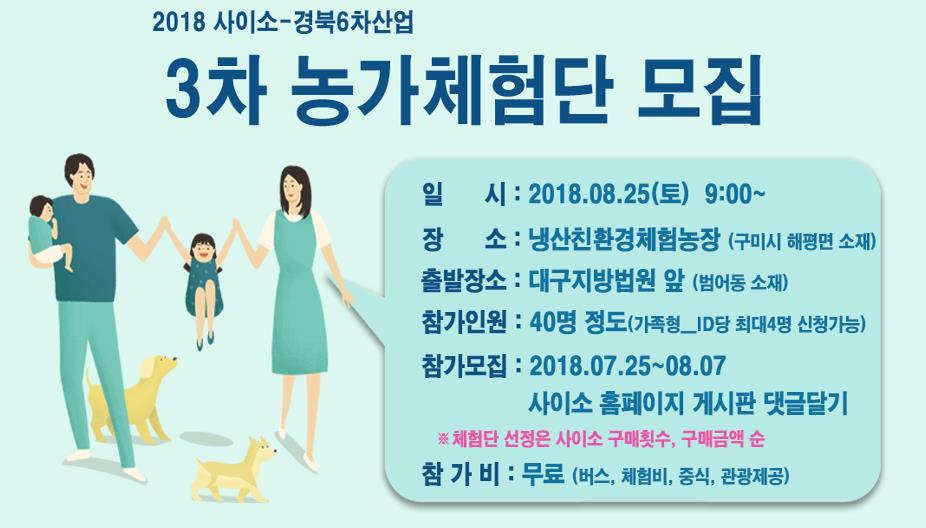 2018 사이소-경북6차산업

3차 농가체험단 모집

일 시 : 2018.08.25(토) 9:00~

장 소 : 냉산친환경체험농장 (구미시 해평면 소재)

출발장소 : 대구지방법원 앞 (범어동 소재)

참가인원 : 40명 정도(가족형_ID당 최대4명 신청가능)

참가모집 : 2018.07.25~08.07
사이소 홈페이지 게시판 댓글달기

※ 체험단 선정은 사이소 구매횟수, 구매금액 순

참 가 비 : 무료 (버스, 체험비, 중식, 관광제공)